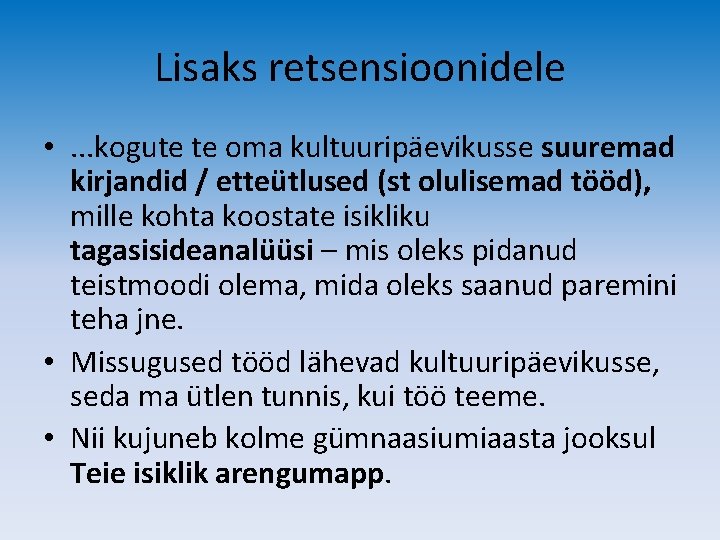 Lisaks retsensioonidele

• ...kogute te oma kultuuripäevikusse suuremad kirjandid / etteütlused (st olulisemad tööd), mille kohta koostate isikliku tagasisideanalüüsi – mis oleks pidanud teistmoodi olema, mida oleks saanud paremini teha jne.
• Missugused tööd lähevad kultuuripäevikusse, seda ma ütlen tunnis, kui töö teeme.
• Nii kujuneb kolme gümnaasiumiaasta jooksul Teie isiklik arengumapp.